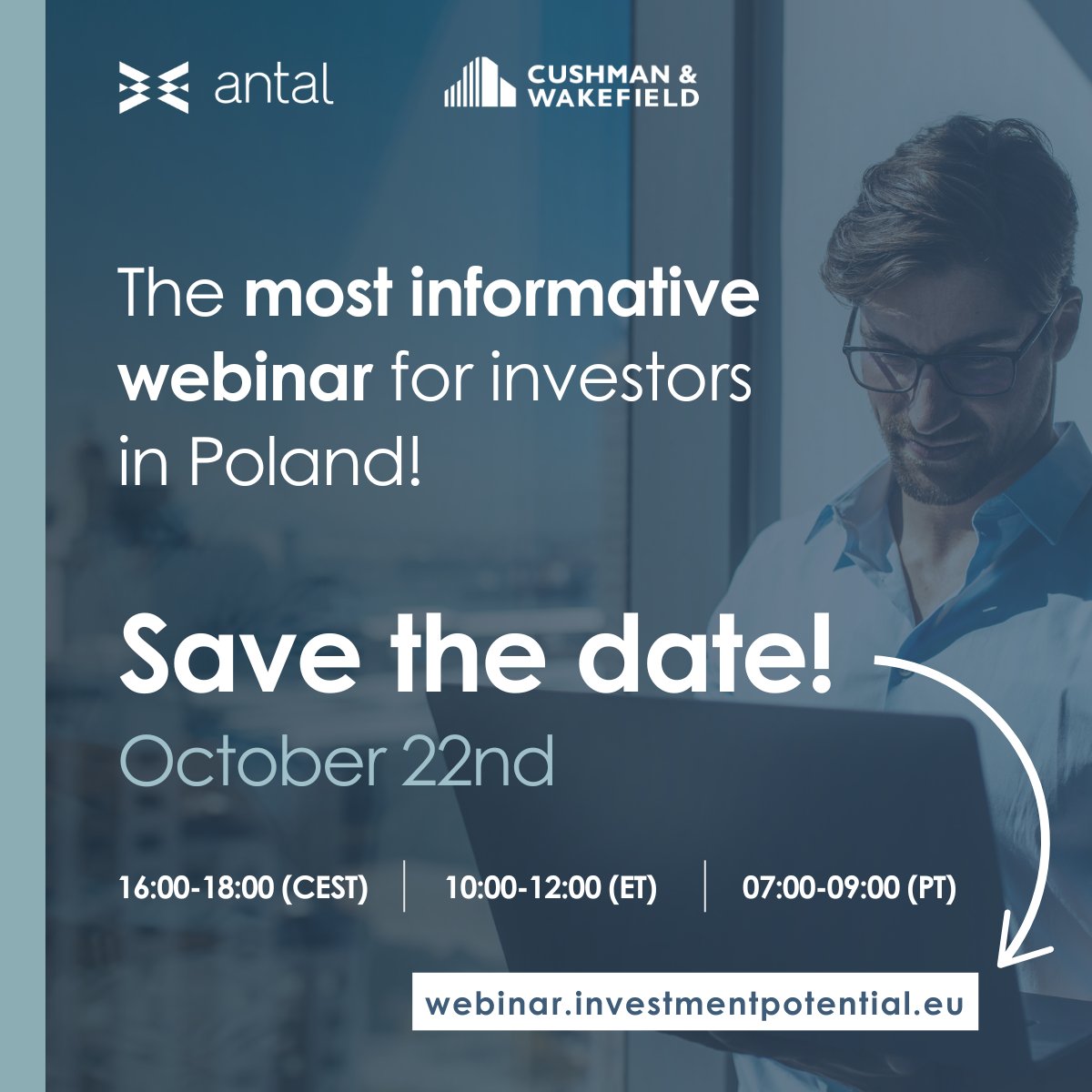 antal

CUSHMAN & WAKEFIELD

The most informative webinar for investors in Poland!

Save the date!

October 22nd

16:00-18:00 (CEST) | 10:00-12:00 (ET) | 07:00-09:00 (PT)

webinar.investmentpotential.eu